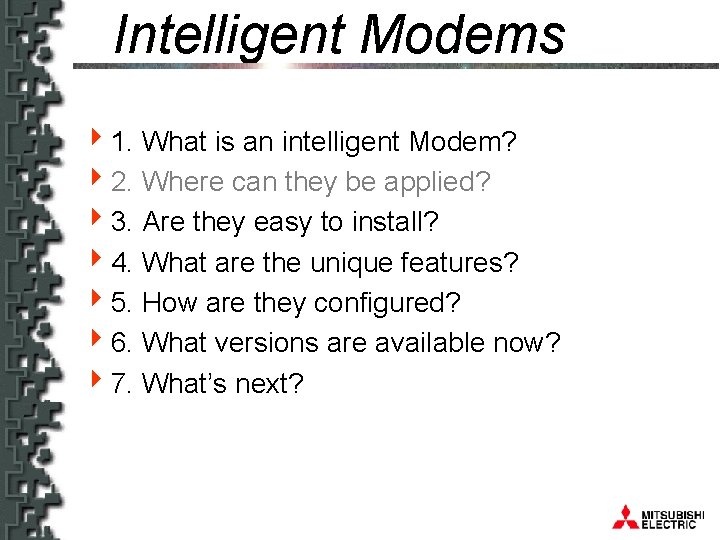 Intelligent Modems

1. What is an intelligent Modem?
2. Where can they be applied?
3. Are they easy to install?
4. What are the unique features?
5. How are they configured?
6. What versions are available now?
7. What's next?

MITSUBISHI ELECTRIC